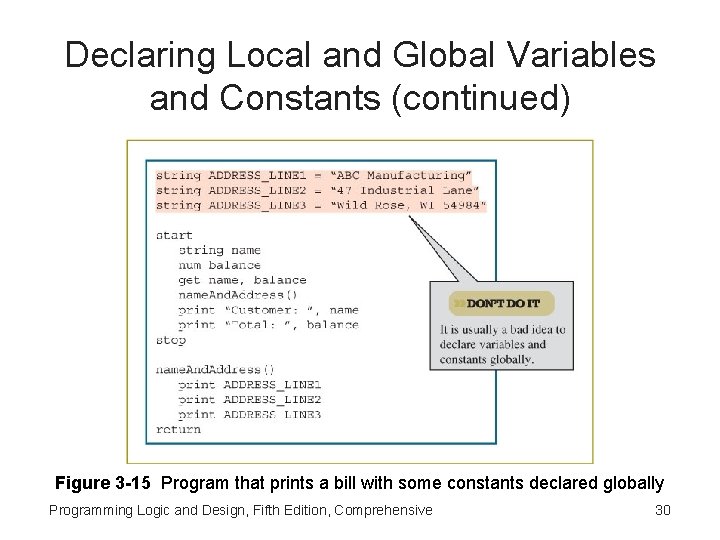 Declaring Local and Global Variables and Constants (continued)

string ADDRESS_LINE1 = "ABC Manufacturing"
string ADDRESS_LINE2 = "47 Industrial Lane"
string ADDRESS_LINE3 = "Wild Rose, WI 54984"

start
string name
num balance
get name, balance
nameAndAddress()
print "Customer: ", name
print "Total: ", balance
stop

nameAndAddress()
print ADDRESS_LINE1
print ADDRESS_LINE2
print ADDRESS_LINE3
return

DON'T DO IT

It is usually a bad idea to declare variables and constants globally.

Figure 3-15 Program that prints a bill with some constants declared globally

Programming Logic and Design, Fifth Edition, Comprehensive

30